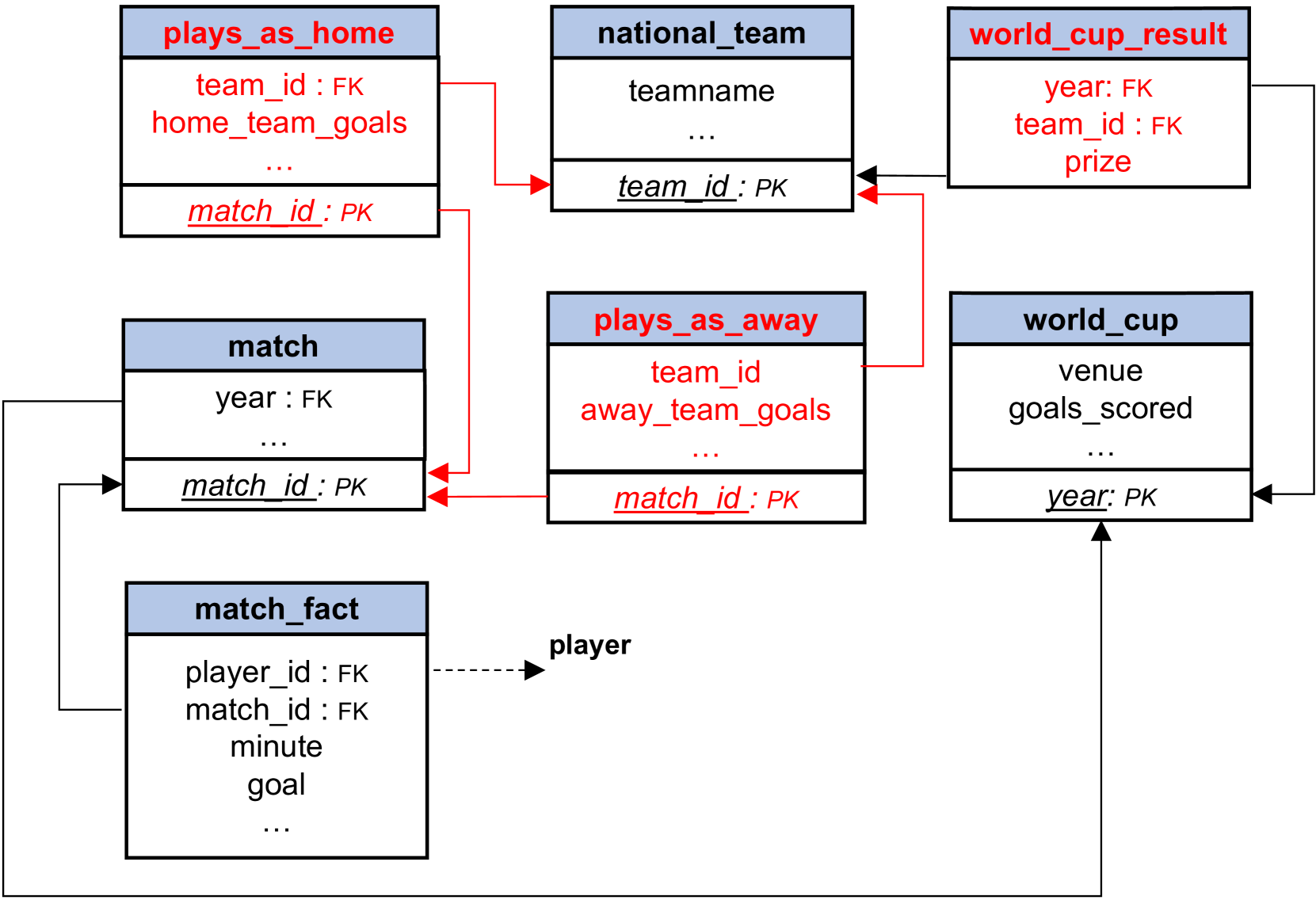 plays_as_home

team_id : FK
home_team_goals
…

match_id : PK

national_team

teamname
…

team_id : PK

world_cup_result

year: FK
team_id : FK
prize

match

year : FK
…

match_id : PK

plays_as_away

team_id
away_team_goals
…

match_id : PK

world_cup

venue
goals_scored
…

year: PK

match_fact

player_id : FK
match_id : FK
minute
goal
…

player